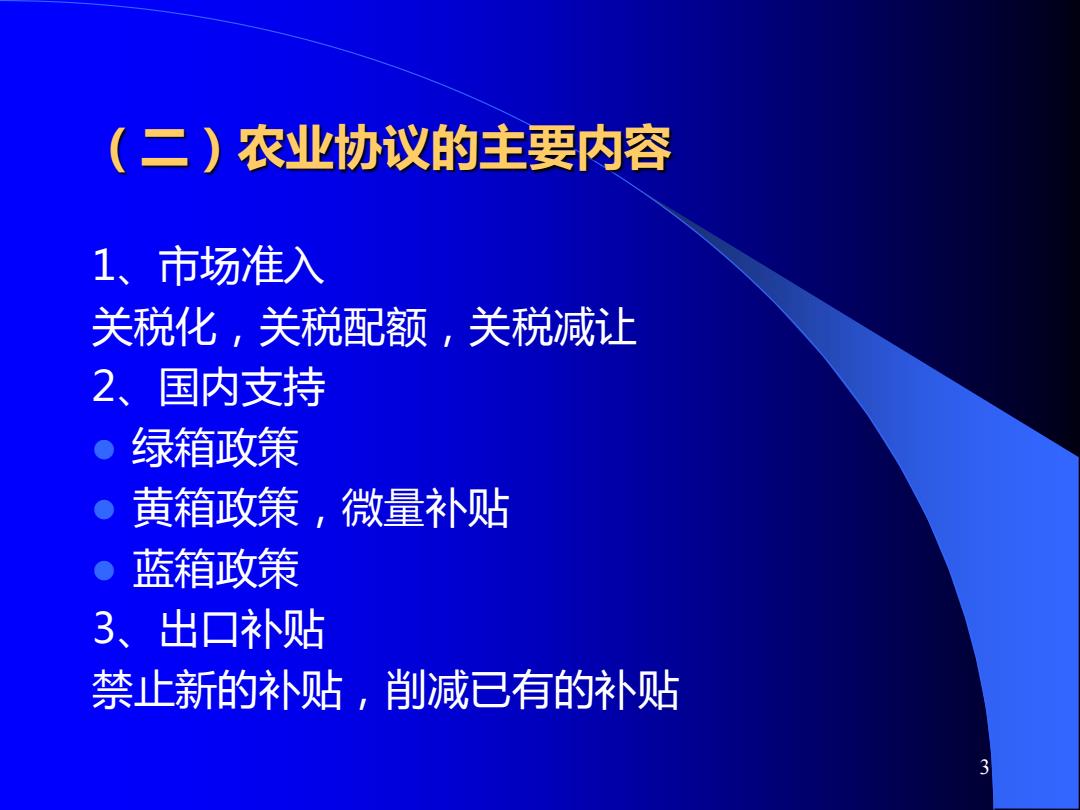 （二）农业协议的主要内容

1、市场准入
关税化，关税配额，关税减让
2、国内支持
- 绿箱政策
- 黄箱政策，微量补贴
- 蓝箱政策
3、出口补贴
禁止新的补贴，削减已有的补贴

3